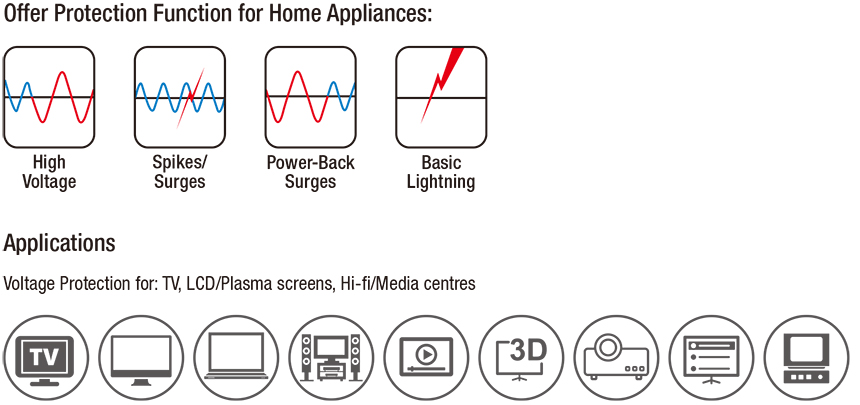 Offer Protection Function for Home Appliances:

High Voltage

Spikes/ Surges

Power-Back Surges

Basic Lightning

Applications

Voltage Protection for: TV, LCD/Plasma screens, Hi-fi/Media centres

TV

3D